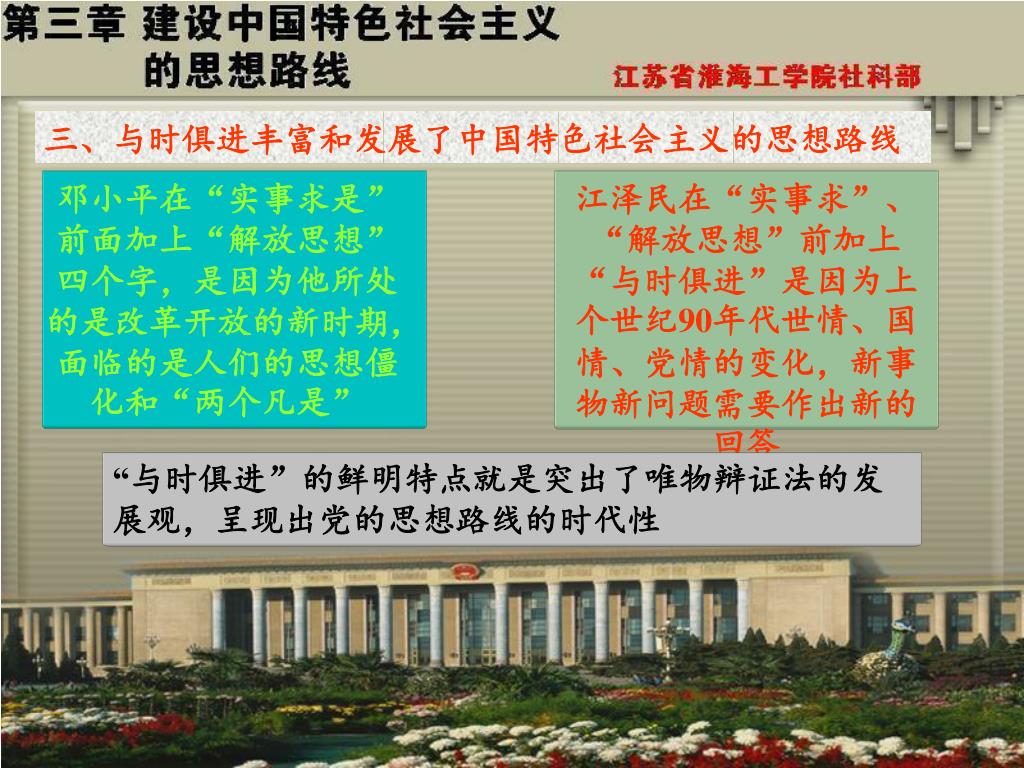 第三章 建设中国特色社会主义的思想路线

江苏省淮海工学院社科部

三、与时俱进丰富和发展了中国特色社会主义的思想路线

邓小平在“实事求是”前面加上“解放思想”四个字，是因为他所处的是改革开放的新时期，面临的是人们的思想僵化和“两个凡是”

江泽民在“实事求”、“解放思想”前加上“与时俱进”是因为上个世纪90年代世情、国情、党情的变化，新事物新问题需要作出新的回答

“与时俱进”的鲜明特点就是突出了唯物辩证法的发展观，呈现出党的思想路线的时代性